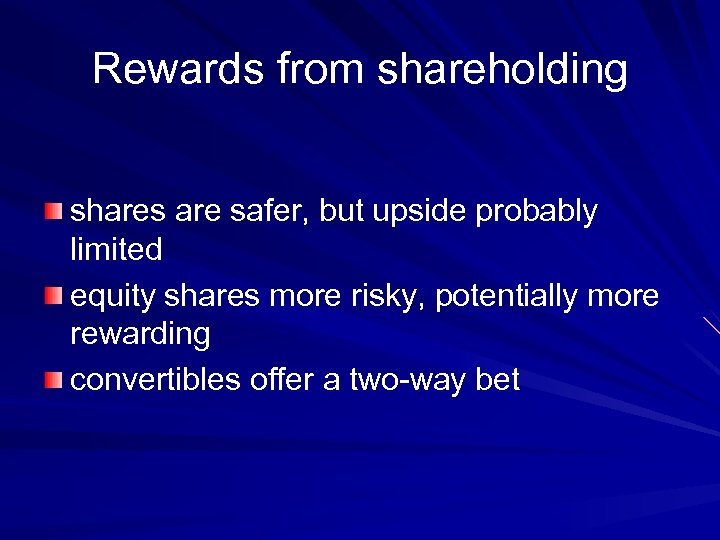 Rewards from shareholding

shares are safer, but upside probably limited

equity shares more risky, potentially more rewarding

convertibles offer a two-way bet